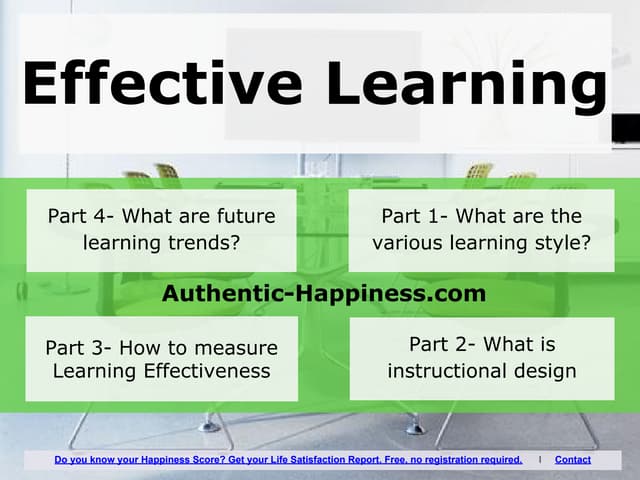 Effective Learning

Part 4- What are future learning trends?

Part 1- What are the various learning style?

Authentic-Happiness.com

Part 3- How to measure Learning Effectiveness

Part 2- What is instructional design

Do you know your Happiness Score? Get your Life Satisfaction Report. Free, no registration required. | Contact